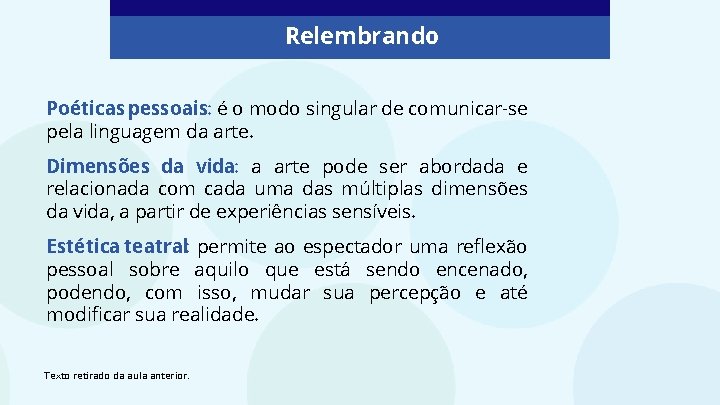 Relembrando

Poéticas pessoais: é o modo singular de comunicar-se pela linguagem da arte.

Dimensões da vida: a arte pode ser abordada e relacionada com cada uma das múltiplas dimensões da vida, a partir de experiências sensíveis.

Estética teatral: permite ao espectador uma reflexão pessoal sobre aquilo que está sendo encenado, podendo, com isso, mudar sua percepção e até modificar sua realidade.

Texto retirado da aula anterior.